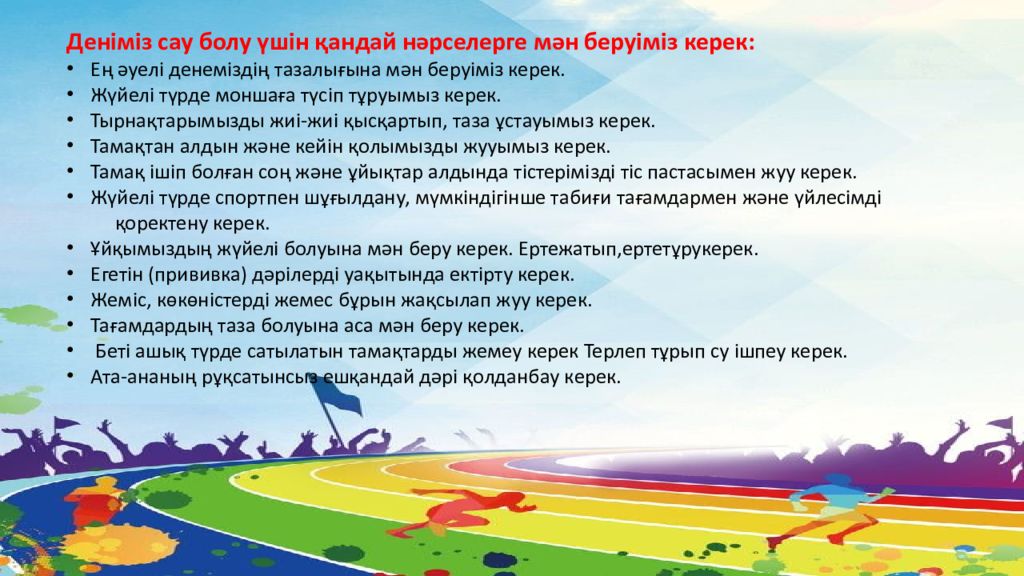 Деніміз сау болу үшін қандай нәрселерге мән беруіміз керек:

• Ең әуелі денеміздің тазалығына мән беруіміз керек.
• Жүйелі түрде моншаға түсіп тұруымыз керек.
• Тырнақтарымызды жиі-жиі қысқартып, таза ұстауымыз керек.
• Тамақтан алдын және кейін қолымызды жууымыз керек.
• Тамақ ішіп болған соң және ұйықтар алдында тістерімізді тіс пастасымен жуу керек.
• Жүйелі түрде спортпен шұғылдану, мүмкіндігінше табиғи тағамдармен және үйлесімді қоректену керек.
• Ұйқымыздың жүйелі болуына мән беру керек. Ертежатып,ертетұрукерек.
• Егетін (прививка) дәрілерді уақытында ектірту керек.
• Жеміс, көкөністерді жемес бұрын жақсылап жуу керек.
• Тағамдардың таза болуына аса мән беру керек.
• Беті ашық түрде сатылатын тамақтарды жемеу керек Терлеп тұрып су ішпеу керек.
• Ата-ананың рұқсатынсыз ешқандай дәрі қолданбау керек.